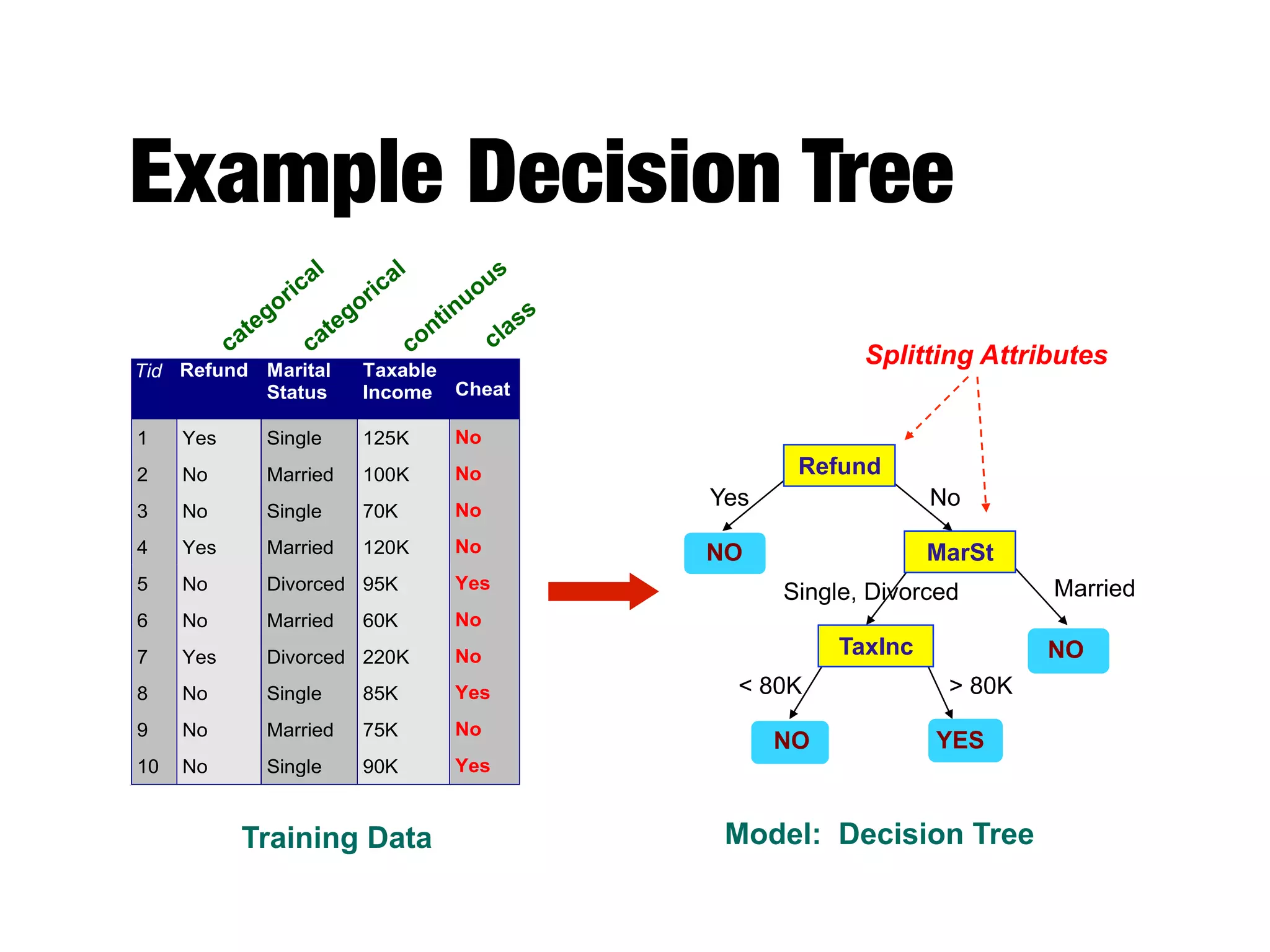 Example Decision Tree

categorical categorical continuous class

| Tid | Refund | Marital Status | Taxable Income | Cheat |
|---|---|---|---|---|
| 1 | Yes | Single | 125K | No |
| 2 | No | Married | 100K | No |
| 3 | No | Single | 70K | No |
| 4 | Yes | Married | 120K | No |
| 5 | No | Divorced | 95K | Yes |
| 6 | No | Married | 60K | No |
| 7 | Yes | Divorced | 220K | No |
| 8 | No | Single | 85K | Yes |
| 9 | No | Married | 75K | No |
| 10 | No | Single | 90K | Yes |

Training Data

Splitting Attributes

Refund

Yes

No

NO

MarSt

Single, Divorced

Married

TaxInc

NO

< 80K

> 80K

NO

YES

Model: Decision Tree